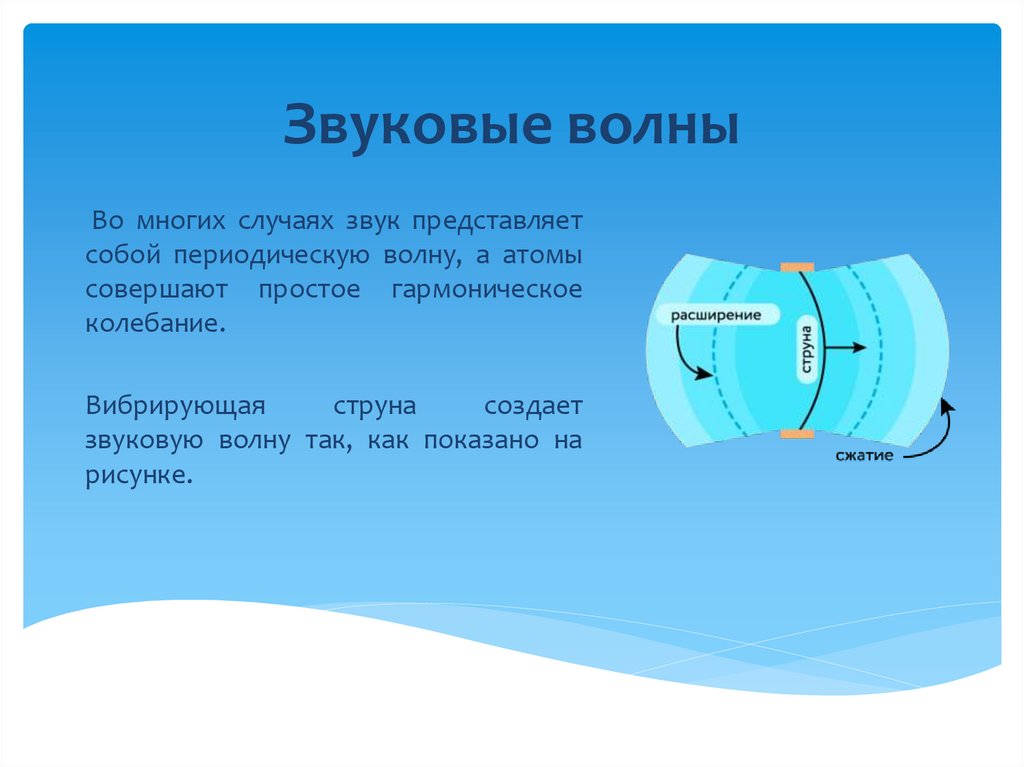 Звуковые волны

Во многих случаях звук представляет собой периодическую волну, а атомы совершают простое гармоническое колебание.

Вибрирующая струна создает звуковую волну так, как показано на рисунке.

расширение

струна

сжатие